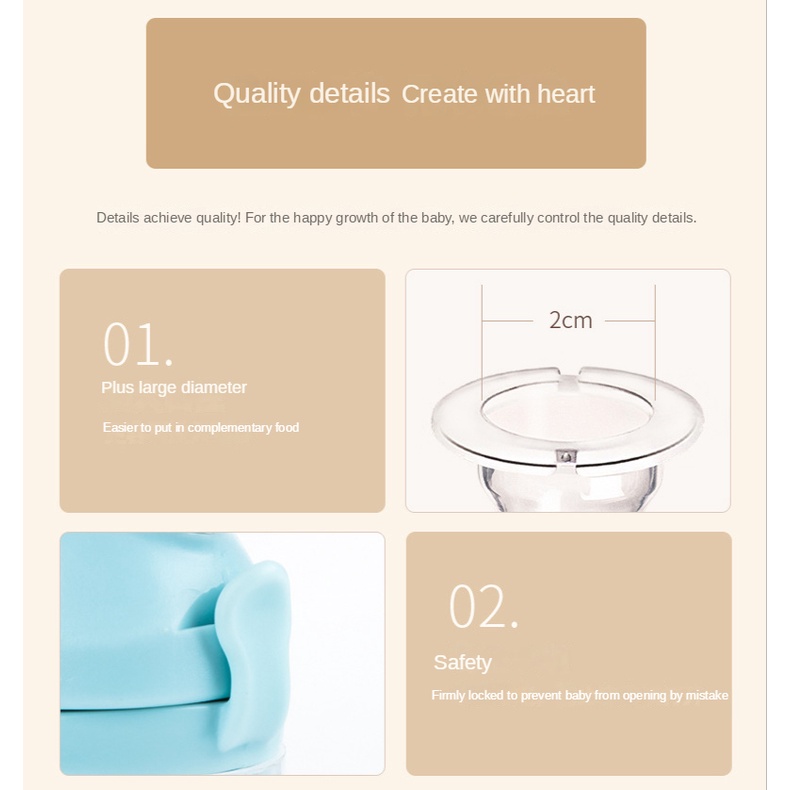 Quality details Create with heart

Details achieve quality! For the happy growth of the baby, we carefully control the quality details.

01.

Plus large diameter

Easier to put in complementary food

2cm

02.

Safety

Firmly locked to prevent baby from opening by mistake